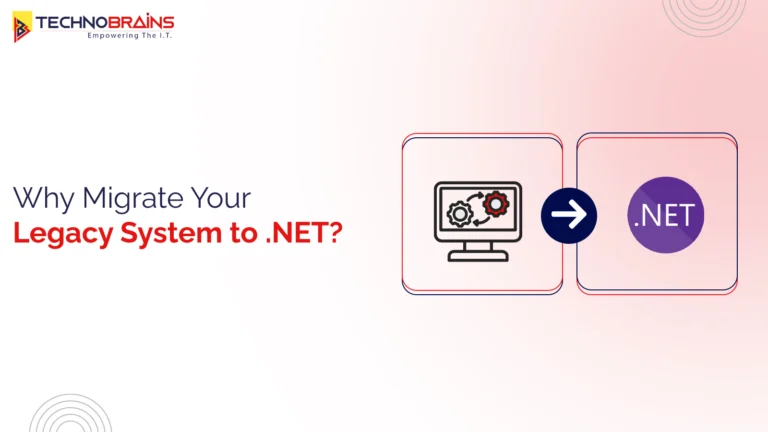 TECHNOBRAINS
Empowering The I.T.

Why Migrate Your
Legacy System to .NET?

.NET